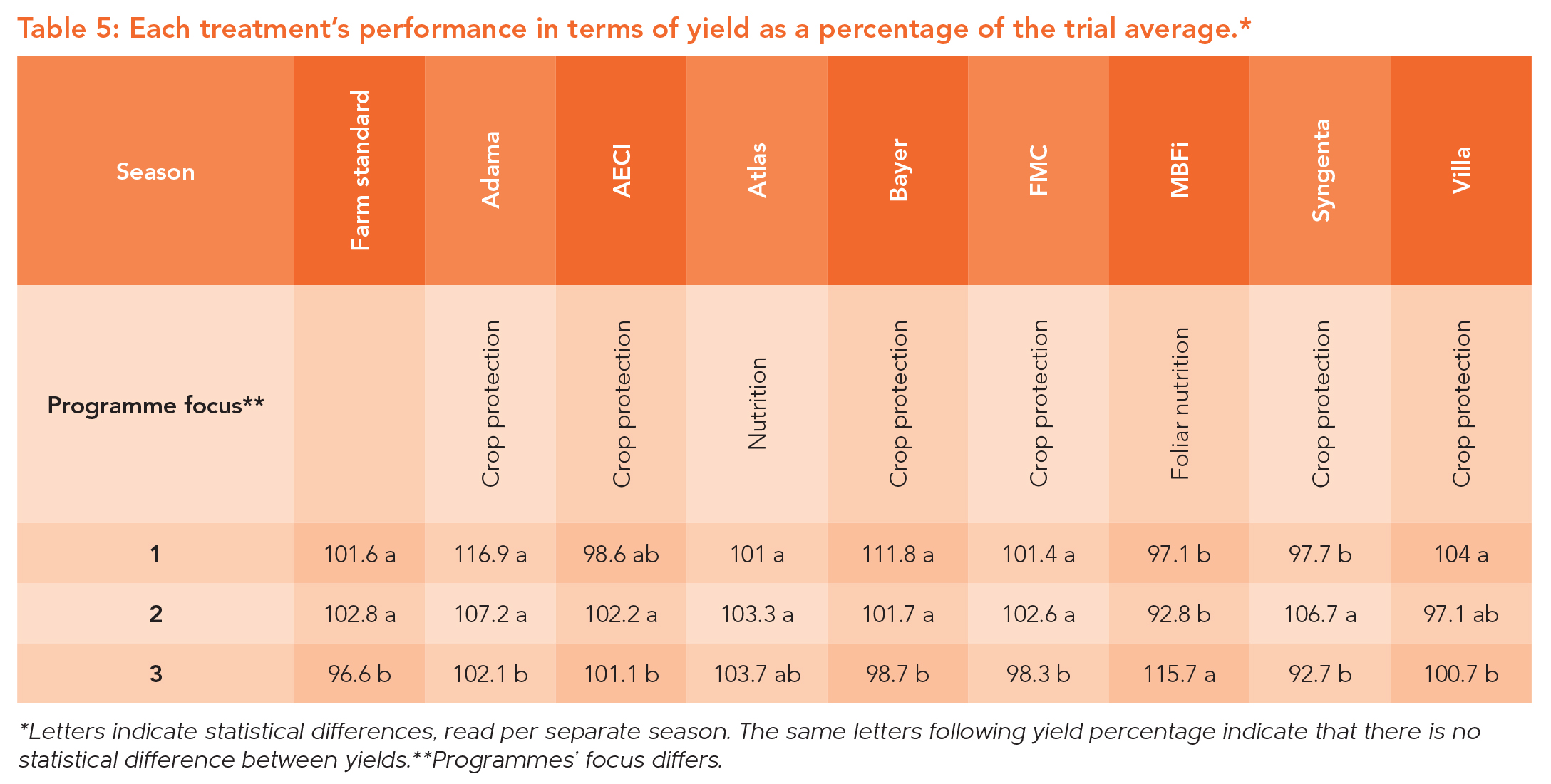 Table 5: Each treatment's performance in terms of yield as a percentage of the trial average.*

| Season | Farm standard | Adama | AECI | Atlas | Bayer | FMC | MBFi | Syngenta | Villa |
|---|---|---|---|---|---|---|---|---|---|
| Programme focus** | | Crop protection | Crop protection | Nutrition | Crop protection | Crop protection | Foliar nutrition | Crop protection | Crop protection |
| 1 | 101.6 a | 116.9 a | 98.6 ab | 101 a | 111.8 a | 101.4 a | 97.1 b | 97.7 b | 104 a |
| 2 | 102.8 a | 107.2 a | 102.2 a | 103.3 a | 101.7 a | 102.6 a | 92.8 b | 106.7 a | 97.1 ab |
| 3 | 96.6 b | 102.1 b | 101.1 b | 103.7 ab | 98.7 b | 98.3 b | 115.7 a | 92.7 b | 100.7 b |

*Letters indicate statistical differences, read per separate season. The same letters following yield percentage indicate that there is no statistical difference between yields.**Programmes' focus differs.